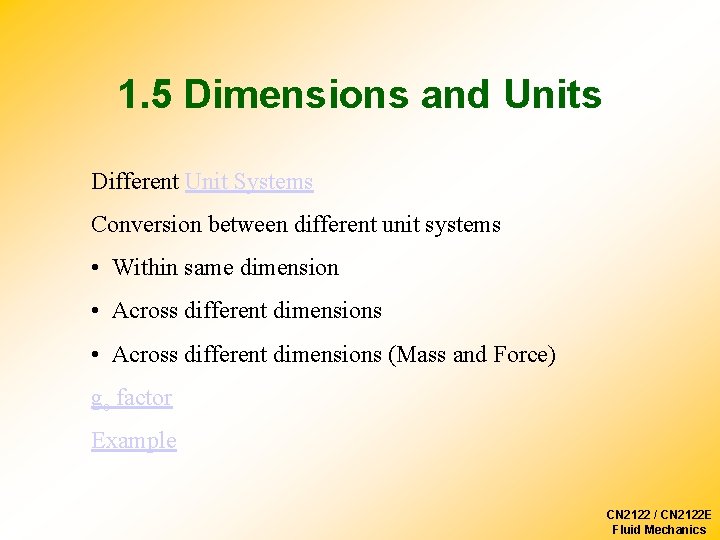 1.5 Dimensions and Units

Different Unit Systems

Conversion between different unit systems

• Within same dimension

• Across different dimensions

• Across different dimensions (Mass and Force)

$g_c$ factor

Example

CN2122 / CN2122E
Fluid Mechanics